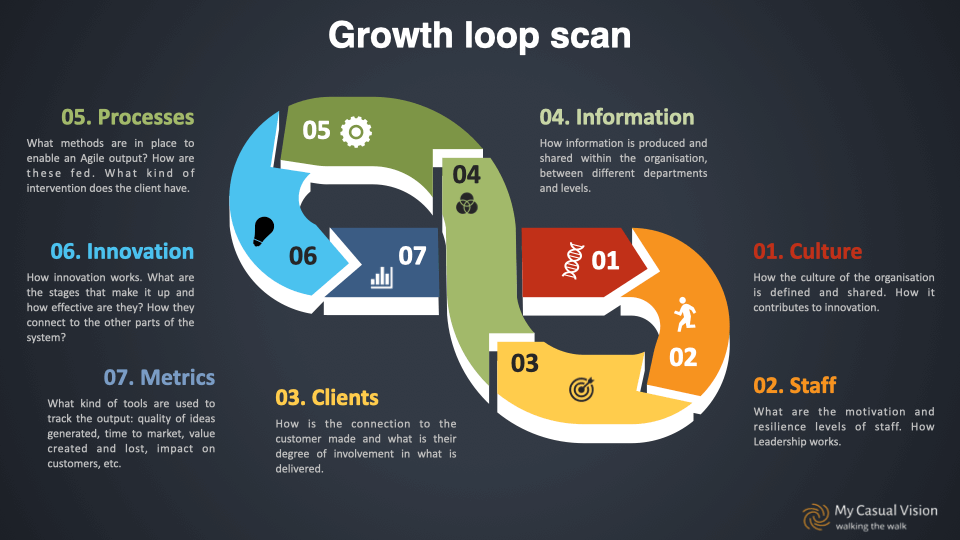 Growth loop scan

05. Processes

What methods are in place to enable an Agile output? How are these fed. What kind of intervention does the client have.

06. Innovation

How innovation works. What are the stages that make it up and how effective are they? How they connect to the other parts of the system?

07. Metrics

What kind of tools are used to track the output: quality of ideas generated, time to market, value created and lost, impact on customers, etc.

05

04

06

07

01

02

03

03. Clients

How is the connection to the customer made and what is their degree of involvement in what is delivered.

04. Information

How information is produced and shared within the organisation, between different departments and levels.

01. Culture

How the culture of the organisation is defined and shared. How it contributes to innovation.

02. Staff

What are the motivation and resilience levels of staff. How Leadership works.

My Casual Vision
walking the walk